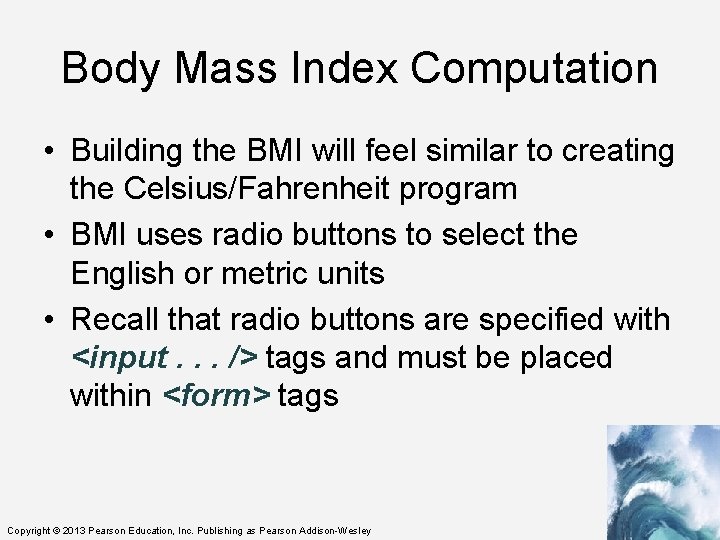 Body Mass Index Computation

• Building the BMI will feel similar to creating the Celsius/Fahrenheit program

• BMI uses radio buttons to select the English or metric units

• Recall that radio buttons are specified with <input . . . /> tags and must be placed within <form> tags

Copyright © 2013 Pearson Education, Inc. Publishing as Pearson Addison-Wesley